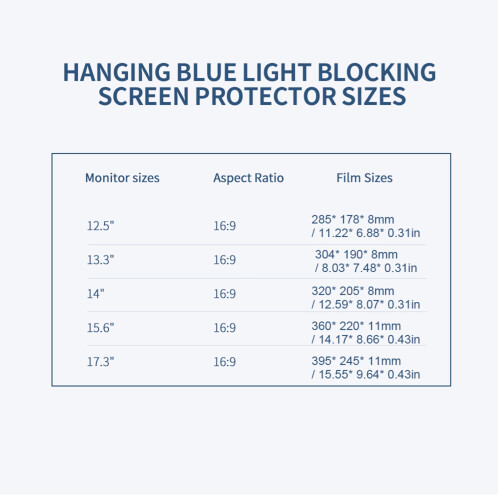 HANGING BLUE LIGHT BLOCKING SCREEN PROTECTOR SIZES

| Monitor sizes | Aspect Ratio | Film Sizes |
|---|---|---|
| 12.5" | 16:9 | 285* 178* 8mm / 11.22* 6.88* 0.31in |
| 13.3" | 16:9 | 304* 190* 8mm / 8.03* 7.48* 0.31in |
| 14" | 16:9 | 320* 205* 8mm / 12.59* 8.07* 0.31in |
| 15.6" | 16:9 | 360* 220* 11mm / 14.17* 8.66* 0.43in |
| 17.3" | 16:9 | 395* 245* 11mm / 15.55* 9.64* 0.43in |